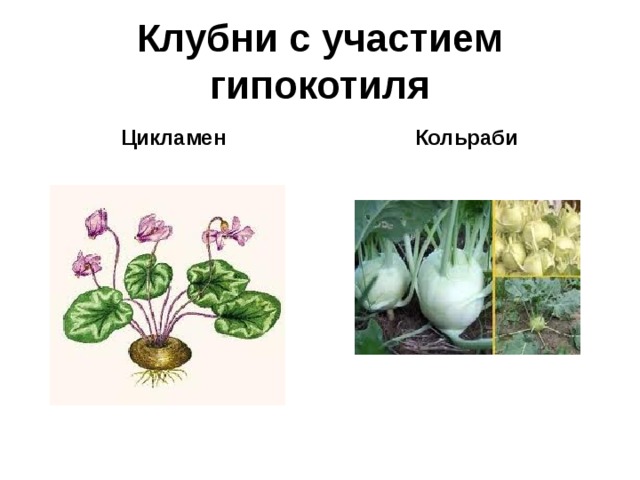 Клубни с участием гипокотиля

Цикламен

Кольраби